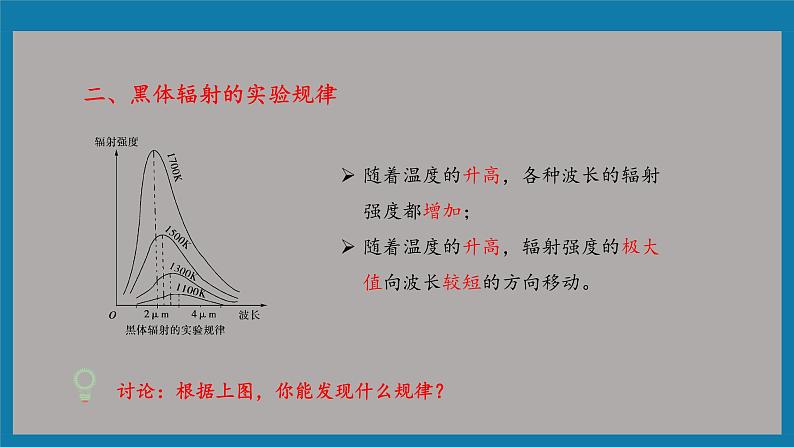 二、黑体辐射的实验规律

辐射强度

1700K

1500K

1300K

1100K

O

2 μm

4 μm

波长

黑体辐射的实验规律

➢ 随着温度的升高，各种波长的辐射强度都增加；

➢ 随着温度的升高，辐射强度的极大值向波长较短的方向移动。

讨论：根据上图，你能发现什么规律？